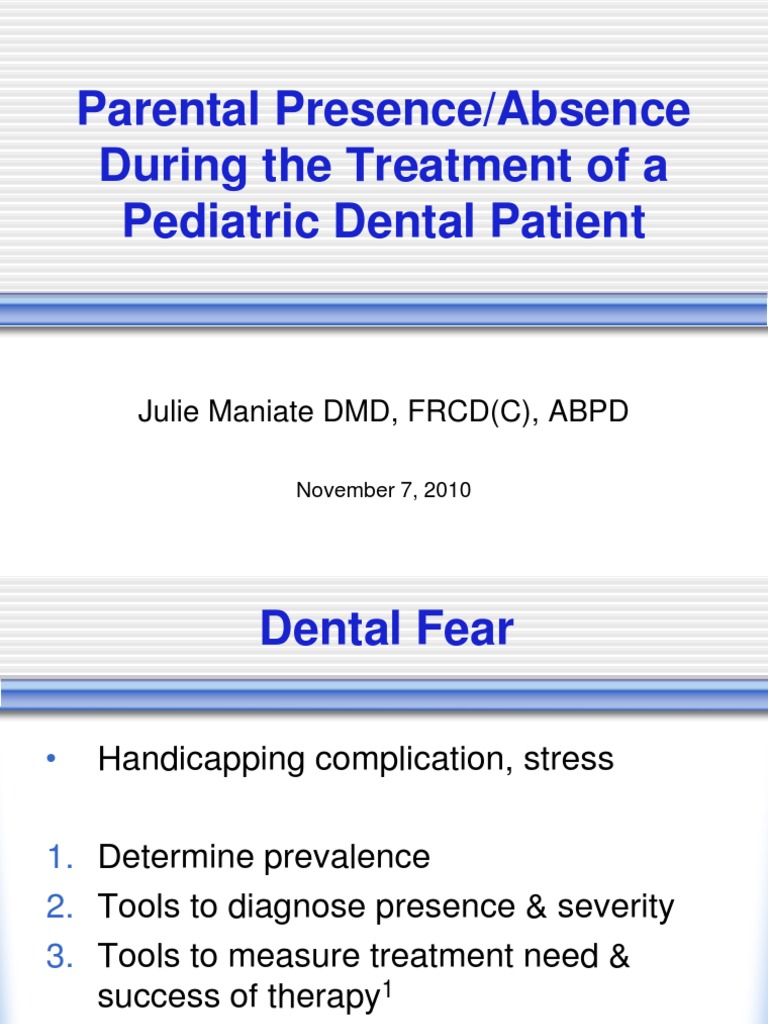 Parental Presence/Absence During the Treatment of a Pediatric Dental Patient

Julie Maniate DMD, FRCD(C), ABPD

November 7, 2010

Dental Fear

• Handicapping complication, stress

1. Determine prevalence
2. Tools to diagnose presence & severity
3. Tools to measure treatment need & success of therapy$^1$